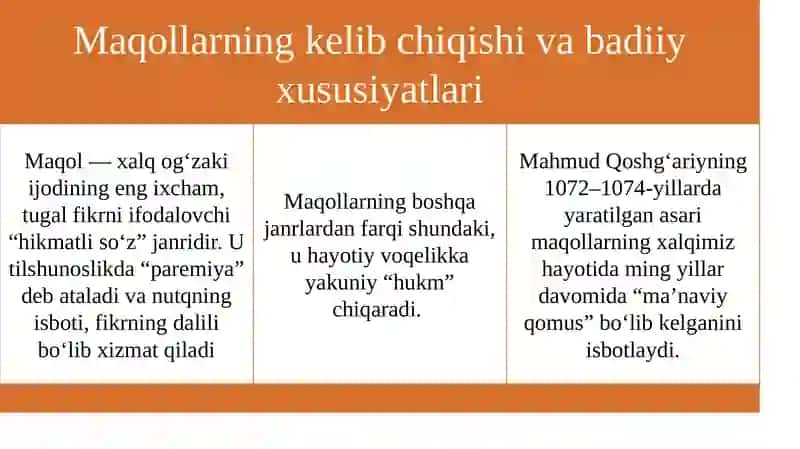 Maqollarning kelib chiqishi va badiiy xususiyatlari

Maqol — xalq og‘zaki ijodining eng ixcham, tugal fikrni ifodalovchi “hikmatli so‘z” janridir. U tilshunoslikda “paremiya” deb ataladi va nutqning isboti, fikrning dalili bo‘lib xizmat qiladi

Maqollarning boshqa janrlardan farqi shundaki, u hayotiy voqelikka yakuniy “hukm” chiqaradi.

Mahmud Qoshg‘ariyning 1072–1074-yillarda yaratilgan asari maqollarning xalqimiz hayotida ming yillar davomida “ma’naviy qomus” bo‘lib kelganini isbotlaydi.